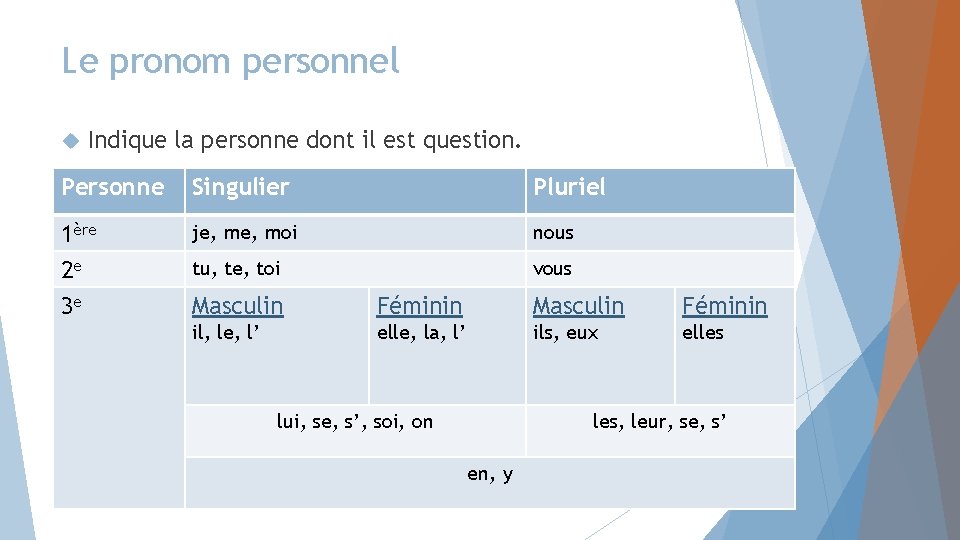 Le pronom personnel

Indique la personne dont il est question.

| Personne | Singulier | | Pluriel | |
|---|---|---|---|---|
| 1ère | je, me, moi | | nous | |
| 2e | tu, te, toi | | vous | |
| 3e | Masculin il, le, l’ | Féminin elle, la, l’ | Masculin ils, eux | Féminin elles |
| | lui, se, s’, soi, on | | les, leur, se, s’ | |
| | en, y | | | |